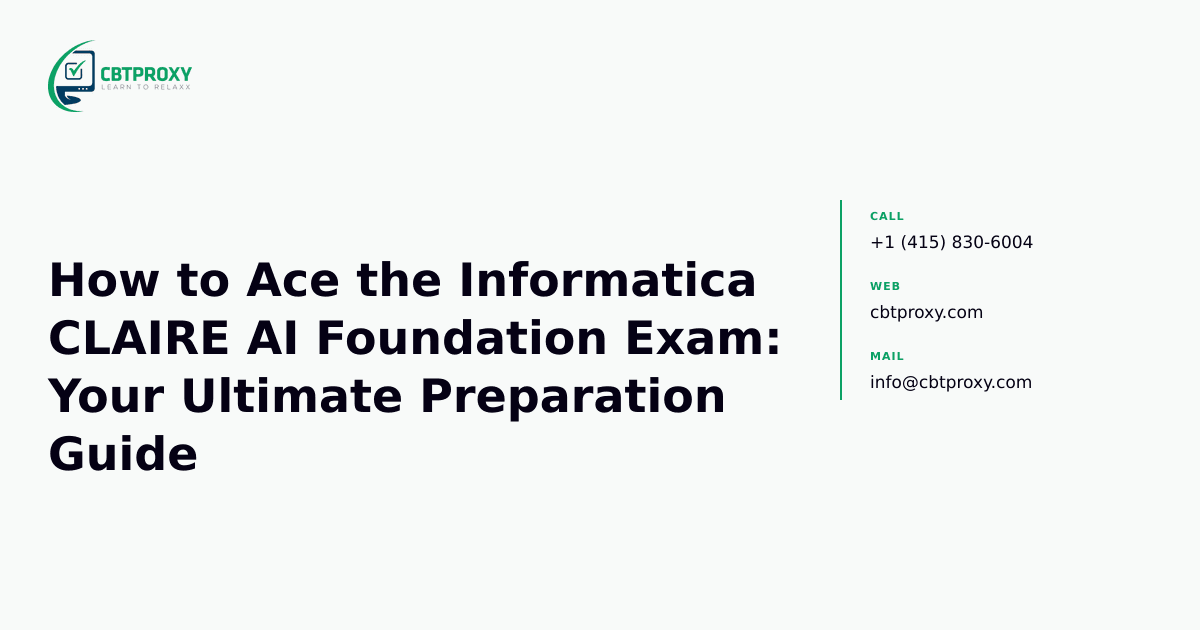 CBTPROXY
LEARN TO RELAXX

How to Ace the Informatica CLAIRE AI Foundation Exam: Your Ultimate Preparation Guide

CALL
+1 (415) 830-6004

WEB
cbtproxy.com

MAIL
info@cbtproxy.com